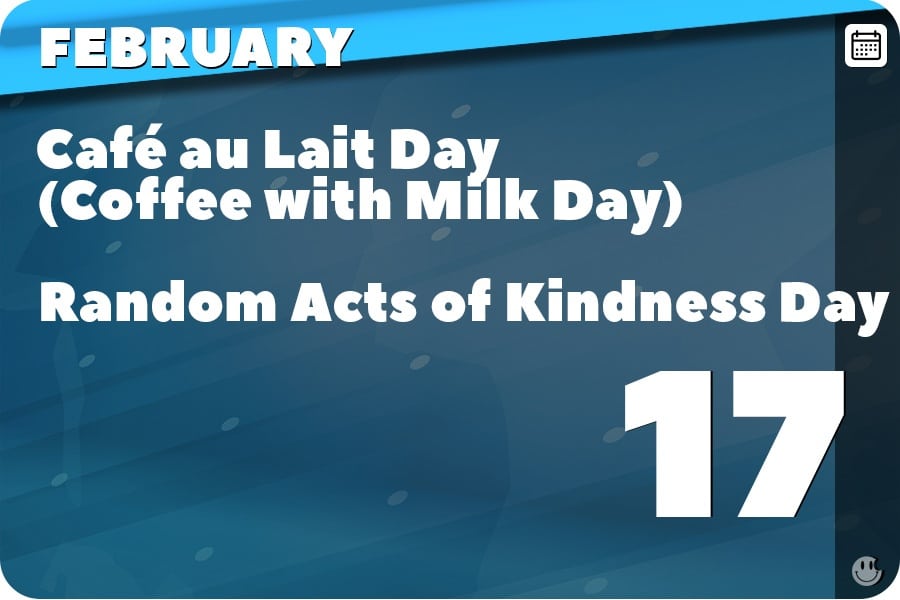 FEBRUARY

Café au Lait Day
(Coffee with Milk Day)

Random Acts of Kindness Day

17